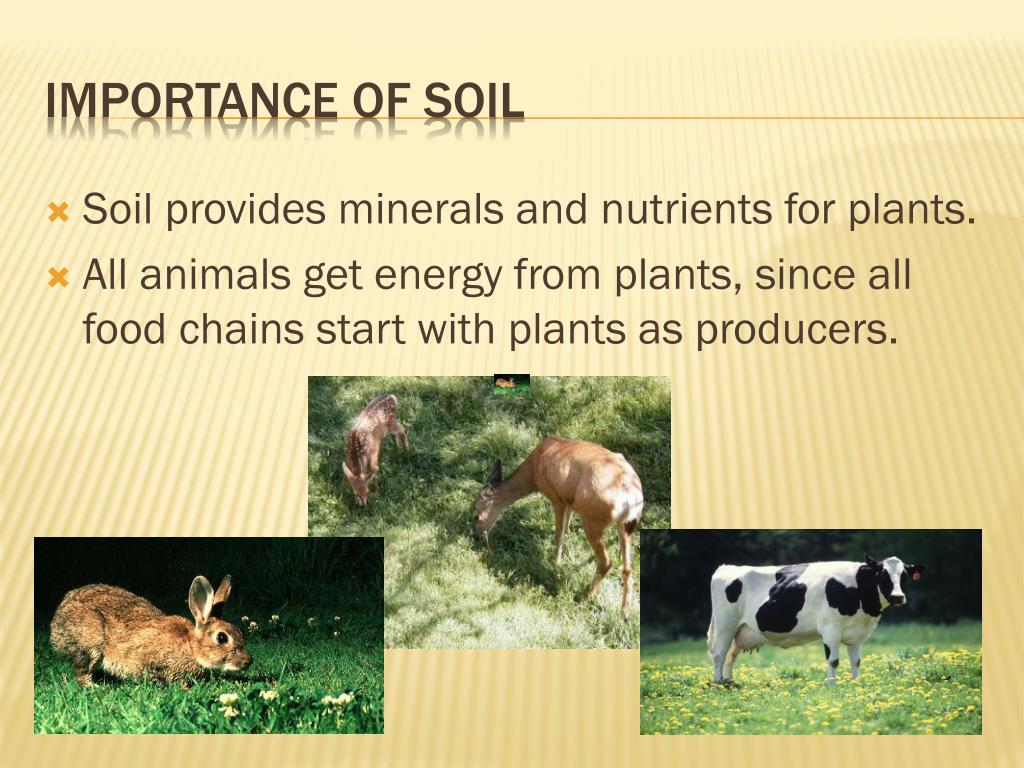 IMPORTANCE OF SOIL

Soil provides minerals and nutrients for plants.

All animals get energy from plants, since all food chains start with plants as producers.